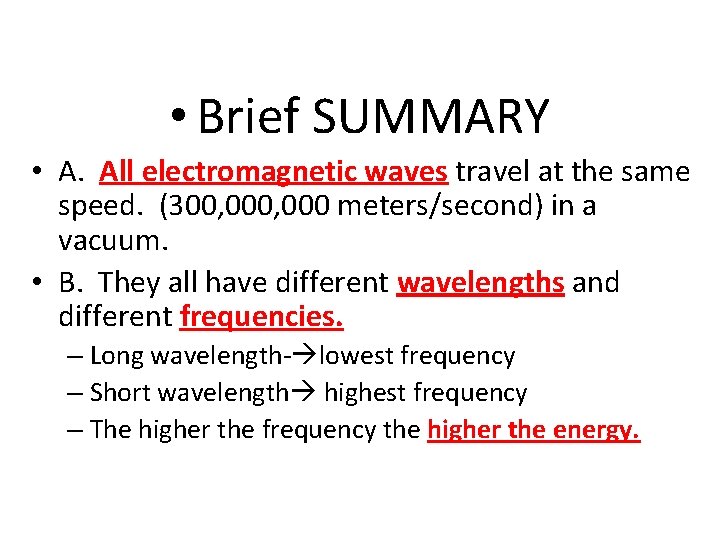 • Brief SUMMARY

• A. All electromagnetic waves travel at the same speed. (300,000,000 meters/second) in a vacuum.

• B. They all have different wavelengths and different frequencies.

– Long wavelength-→lowest frequency

– Short wavelength→ highest frequency

– The higher the frequency the higher the energy.